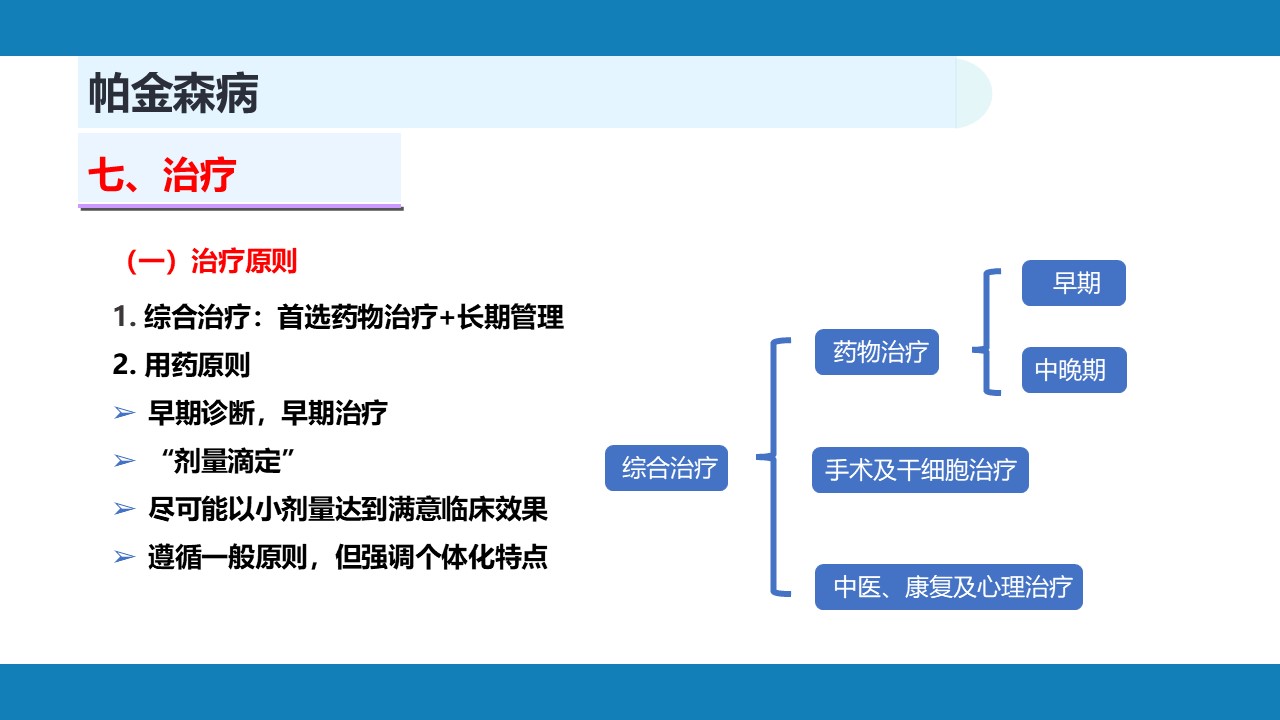 帕金森病

七、治疗

（一）治疗原则

1. 综合治疗：首选药物治疗+长期管理

2. 用药原则

➢ 早期诊断，早期治疗

➢ “剂量滴定”

➢ 尽可能以小剂量达到满意临床效果

➢ 遵循一般原则，但强调个体化特点

综合治疗

药物治疗

早期

中晚期

手术及干细胞治疗

中医、康复及心理治疗